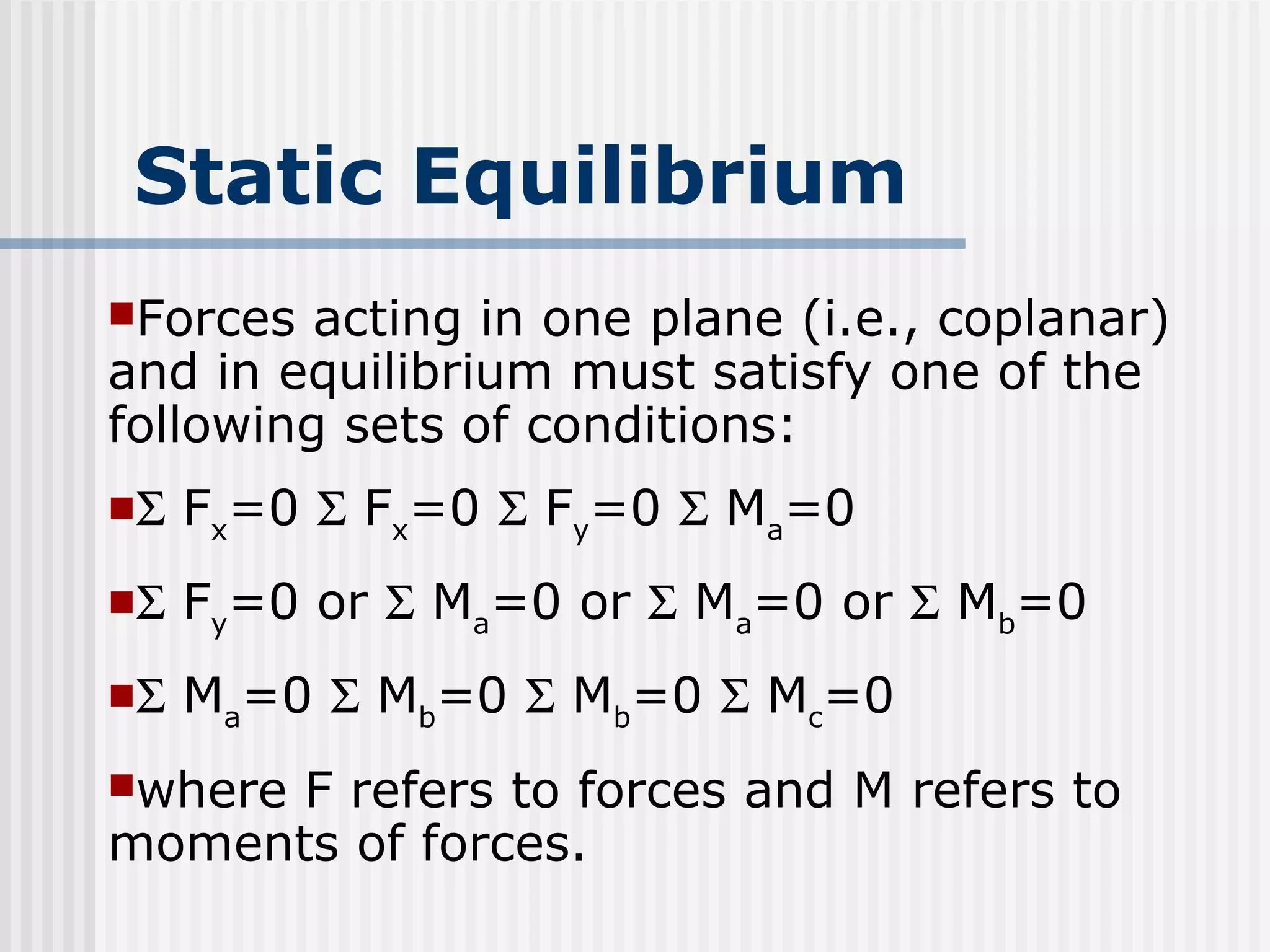 Static Equilibrium

Forces acting in one plane (i.e., coplanar) and in equilibrium must satisfy one of the following sets of conditions:

$\Sigma F_x=0$ $\Sigma F_x=0$ $\Sigma F_y=0$ $\Sigma M_a=0$

$\Sigma F_y=0$ or $\Sigma M_a=0$ or $\Sigma M_a=0$ or $\Sigma M_b=0$

$\Sigma M_a=0$ $\Sigma M_b=0$ $\Sigma M_b=0$ $\Sigma M_c=0$

where F refers to forces and M refers to moments of forces.